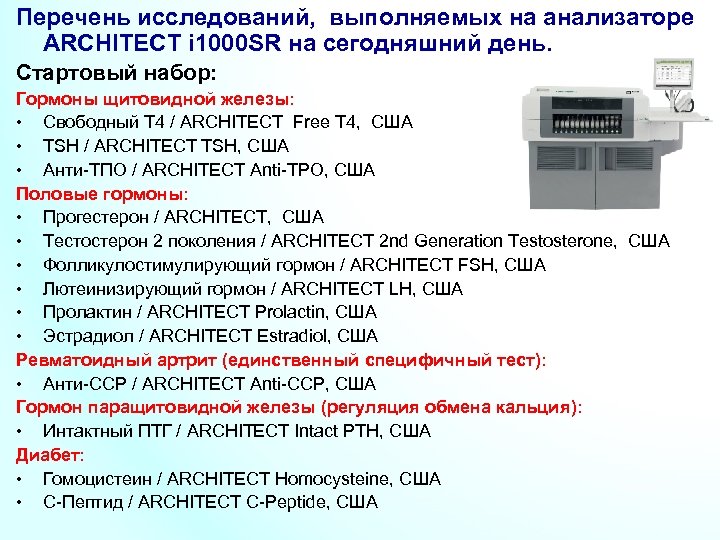 Перечень исследований, выполняемых на анализаторе ARCHITECT i1000SR на сегодняшний день.

Стартовый набор:

Гормоны щитовидной железы:
• Свободный Т4 / ARCHITECT Free T4, США
• TSH / ARCHITECT TSH, США
• Анти-ТПО / ARCHITECT Anti-TPO, США

Половые гормоны:
• Прогестерон / ARCHITECT, США
• Тестостерон 2 поколения / ARCHITECT 2nd Generation Testosterone, США
• Фолликулостимулирующий гормон / ARCHITECT FSH, США
• Лютеинизирующий гормон / ARCHITECT LH, США
• Пролактин / ARCHITECT Prolactin, США
• Эстрадиол / ARCHITECT Estradiol, США

Ревматоидный артрит (единственный специфичный тест):
• Анти-ССР / ARCHITECT Anti-CCP, США

Гормон паращитовидной железы (регуляция обмена кальция):
• Интактный ПТГ / ARCHITECT Intact PTH, США

Диабет:
• Гомоцистеин / ARCHITECT Homocysteine, США
• С-Пептид / ARCHITECT C-Peptide, США